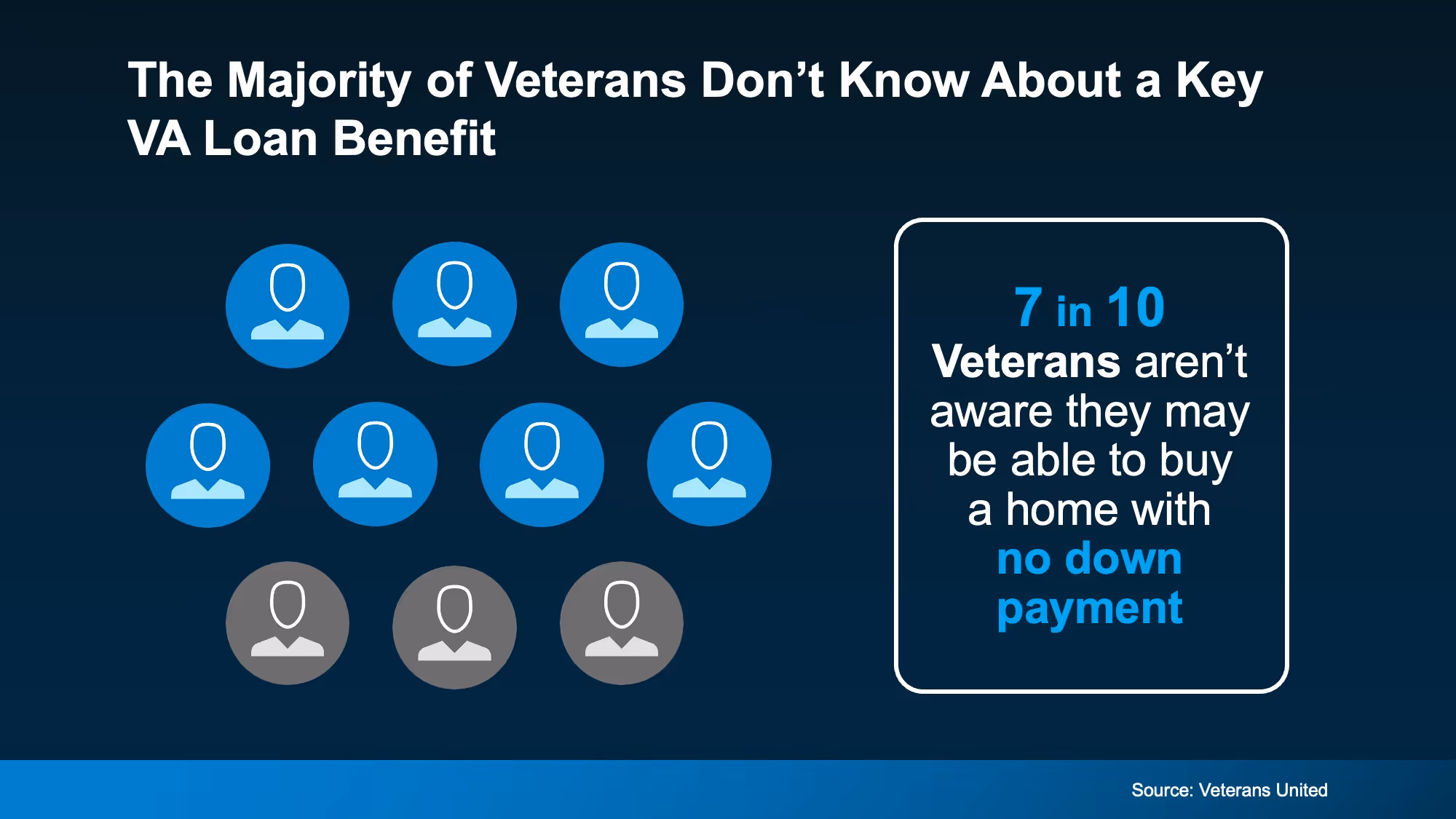 The Majority of Veterans Don’t Know About a Key VA Loan Benefit

7 in 10
Veterans aren’t aware they may be able to buy a home with no down payment

Source: Veterans United